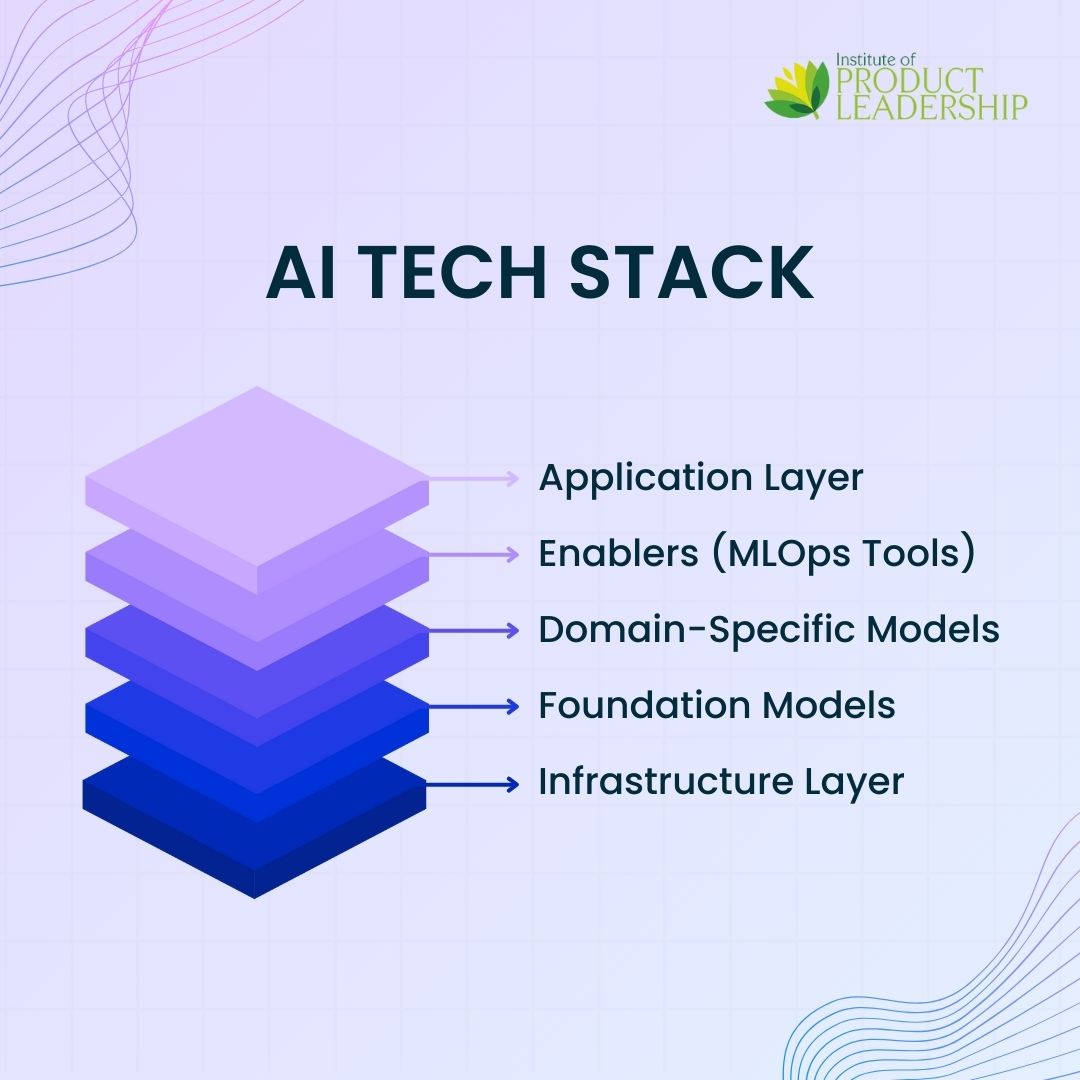 Institute of PRODUCT LEADERSHIP

AI TECH STACK

Application Layer
Enablers (MLOps Tools)
Domain-Specific Models
Foundation Models
Infrastructure Layer